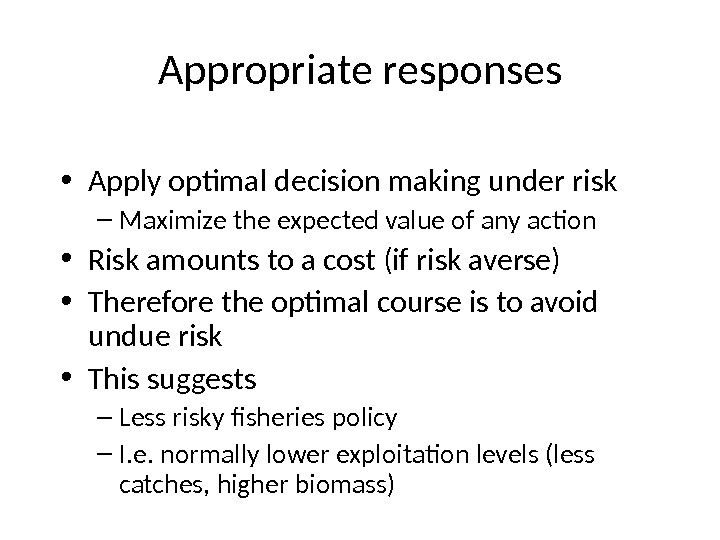 Appropriate responses

• Apply optimal decision making under risk
  – Maximize the expected value of any action
• Risk amounts to a cost (if risk averse)
• Therefore the optimal course is to avoid undue risk
• This suggests
  – Less risky fisheries policy
  – I.e. normally lower exploitation levels (less catches, higher biomass)